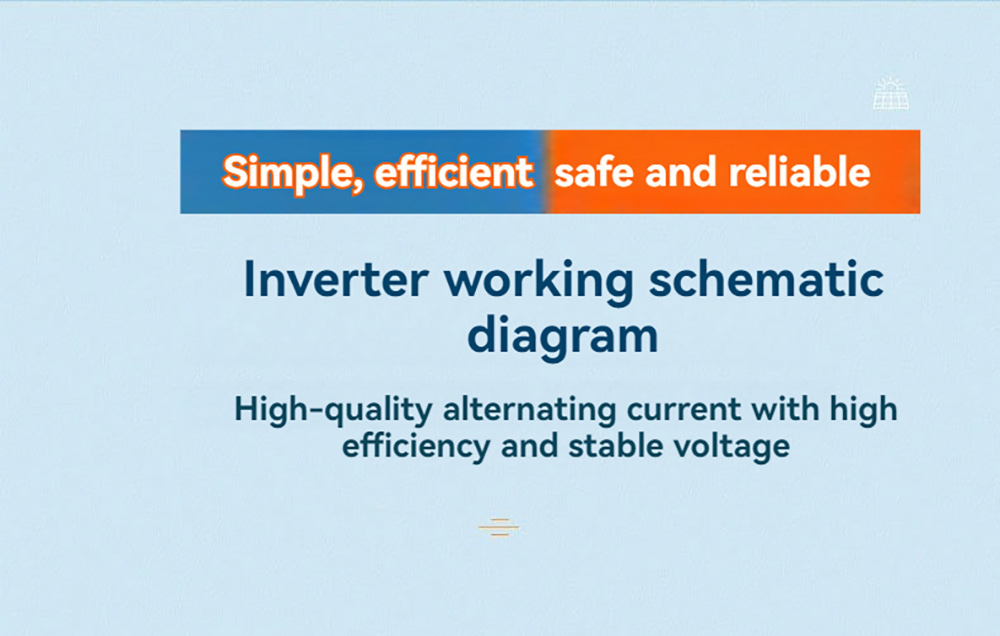 Simple, efficient safe and reliable

Inverter working schematic diagram

High-quality alternating current with high efficiency and stable voltage